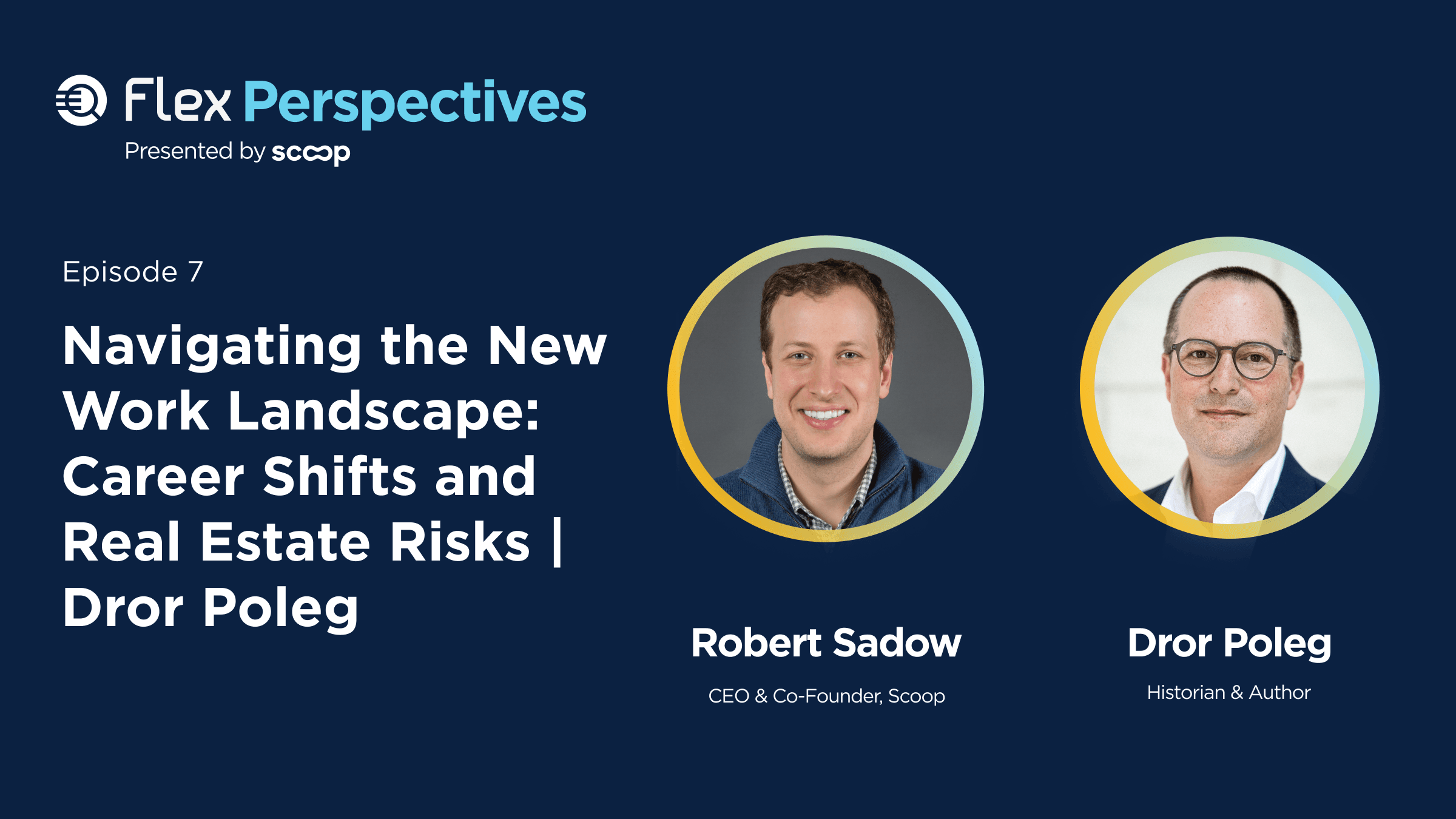 Flex Perspectives
Presented by scoop

Episode 7

Navigating the New Work Landscape: Career Shifts and Real Estate Risks | Dror Poleg

Robert Sadow
CEO & Co-Founder, Scoop

Dror Poleg
Historian & Author